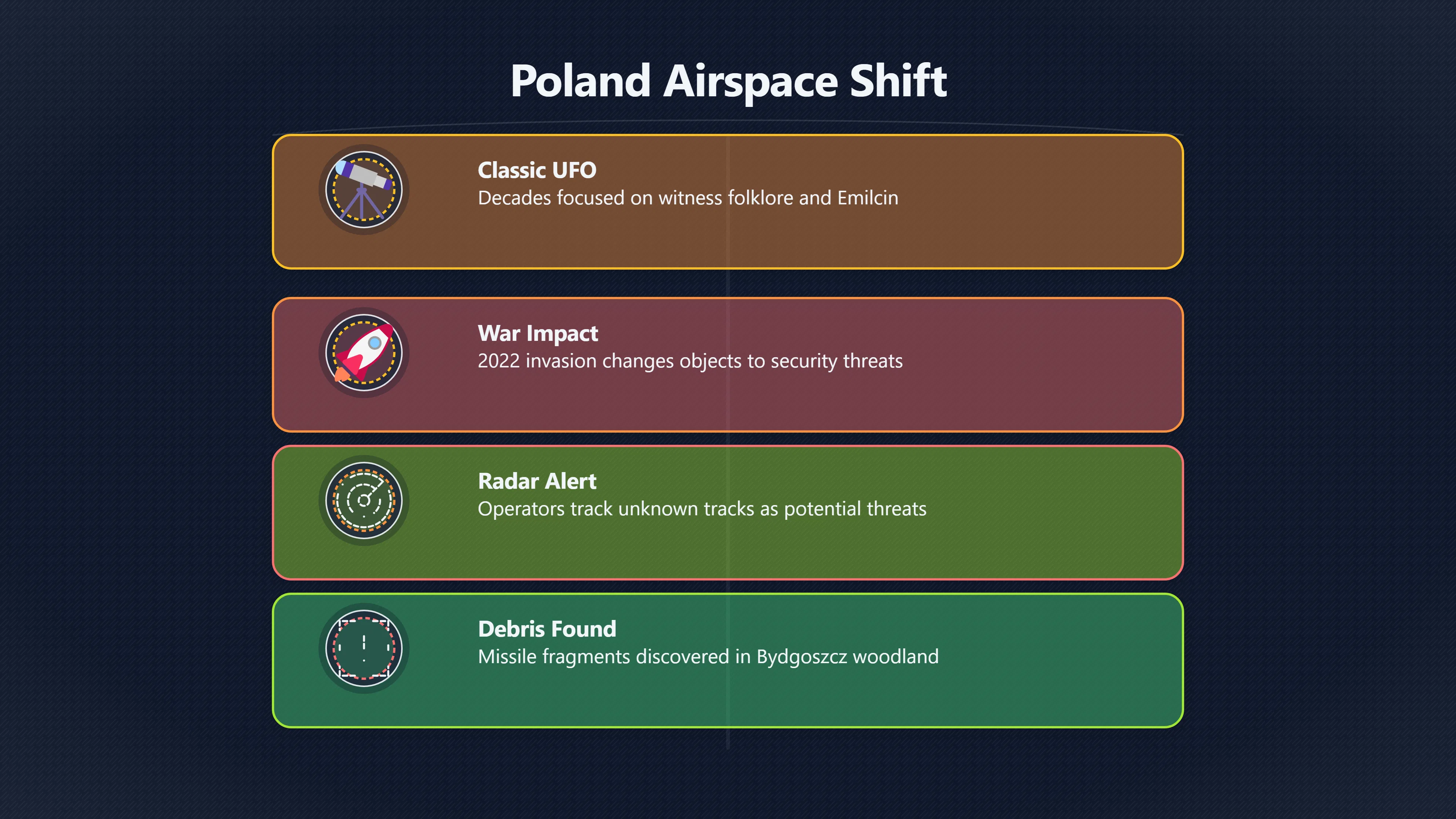 Poland Airspace Shift

Classic UFO
Decades focused on witness folklore and Emilcin

War Impact
2022 invasion changes objects to security threats

Radar Alert
Operators track unknown tracks as potential threats

Debris Found
Missile fragments discovered in Bydgoszcz woodland